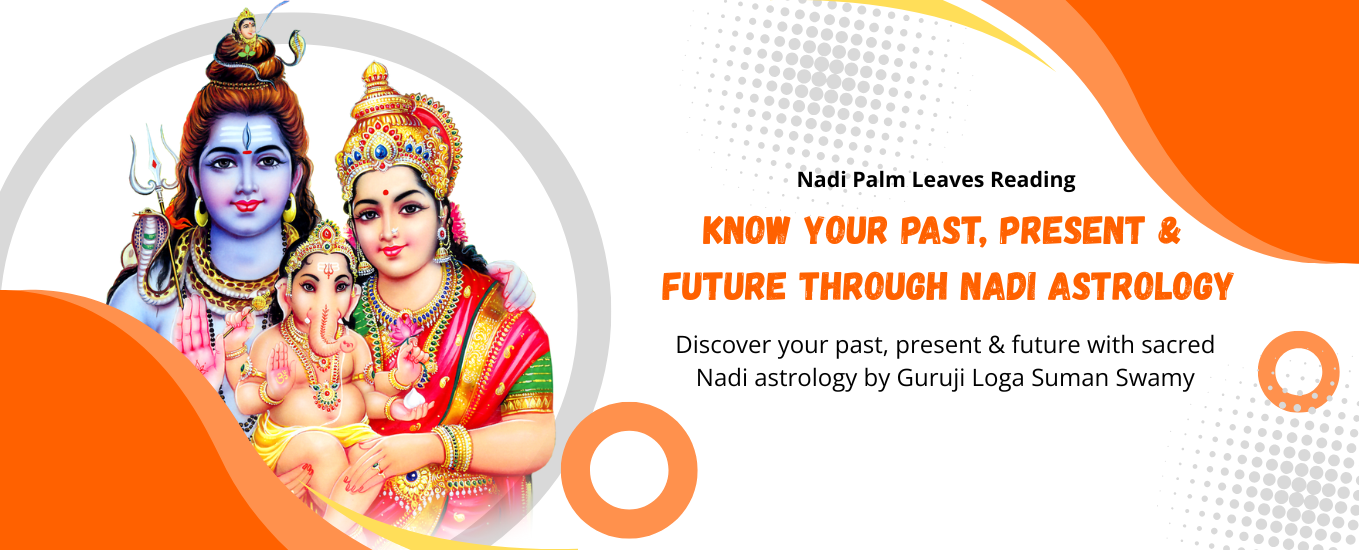 Nadi Palm Leaves Reading

KNOW YOUR PAST, PRESENT & FUTURE THROUGH NADI ASTROLOGY

Discover your past, present & future with sacred Nadi astrology by Guruji Loga Suman Swamy